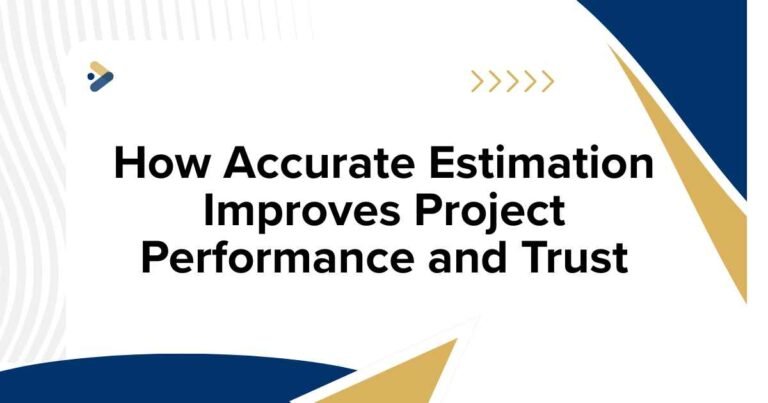 How Accurate Estimation Improves Project Performance and Trust